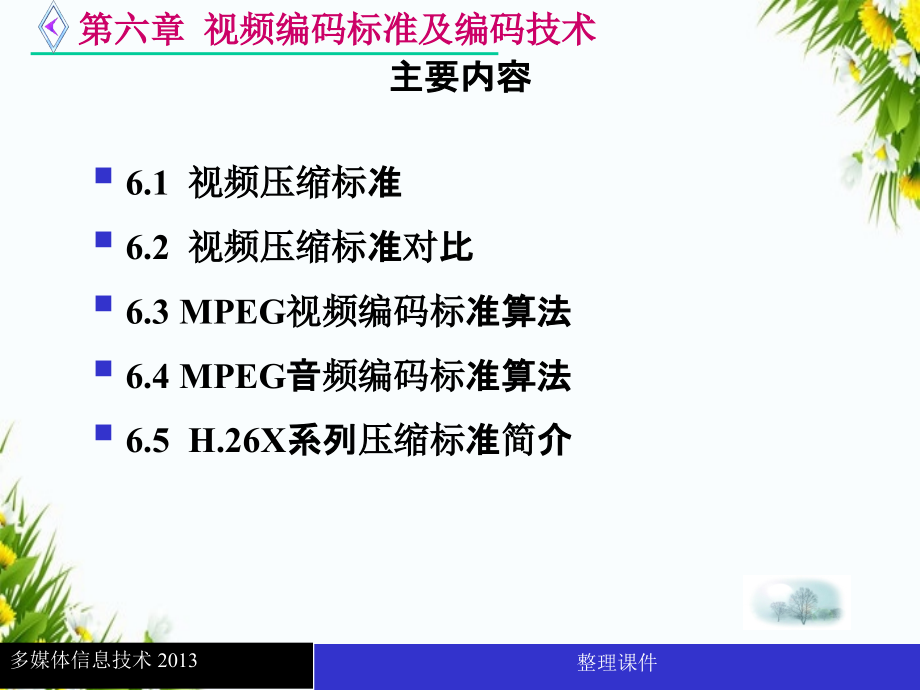 第六章 视频编码标准及编码技术

主要内容

6.1 视频压缩标准

6.2 视频压缩标准对比

6.3 MPEG视频编码标准算法

6.4 MPEG音频编码标准算法

6.5 H.26X系列压缩标准简介

多媒体信息技术 2013

整理课件